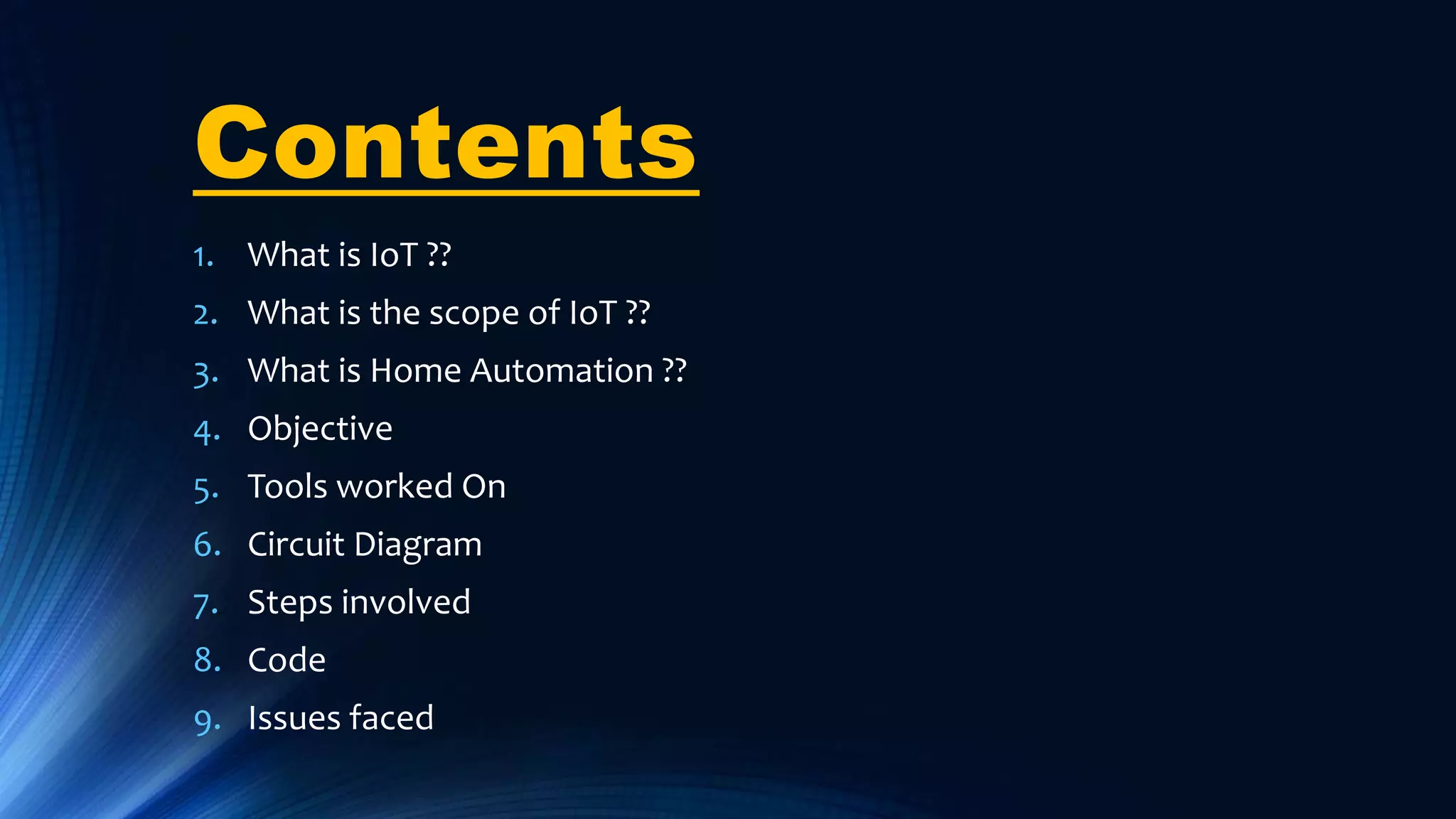 Contents

1. What is IoT ??
2. What is the scope of IoT ??
3. What is Home Automation ??
4. Objective
5. Tools worked On
6. Circuit Diagram
7. Steps involved
8. Code
9. Issues faced